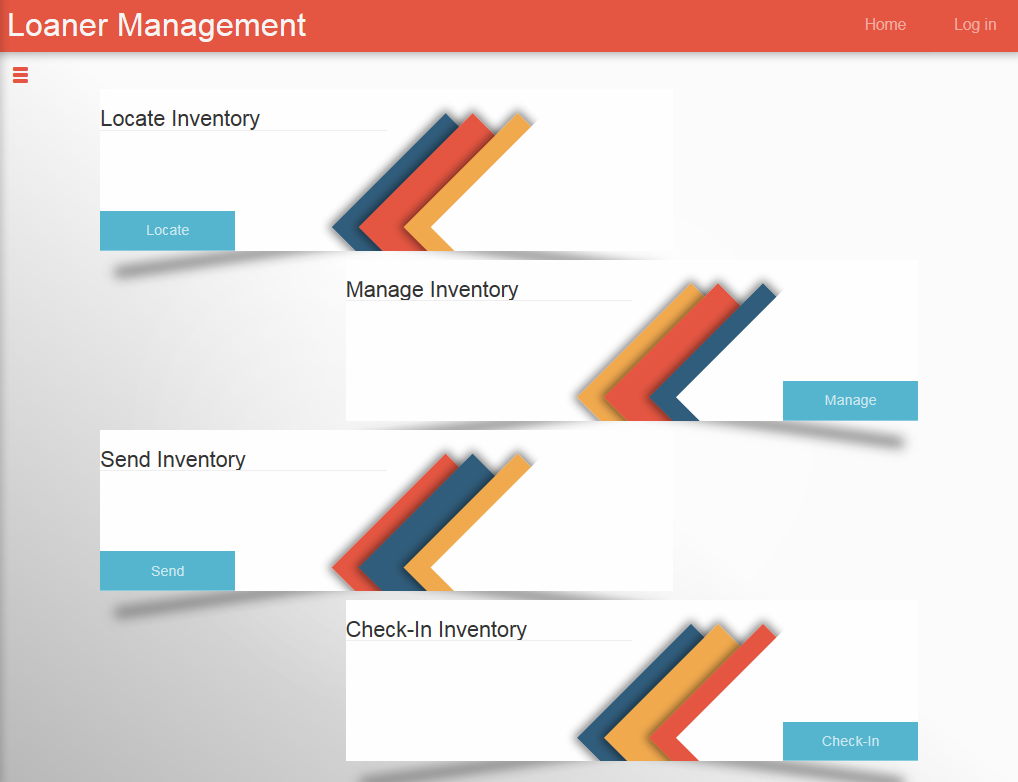 Loaner Management

Home

Log in

Locate Inventory

Locate

Manage Inventory

Manage

Send Inventory

Send

Check-In Inventory

Check-In